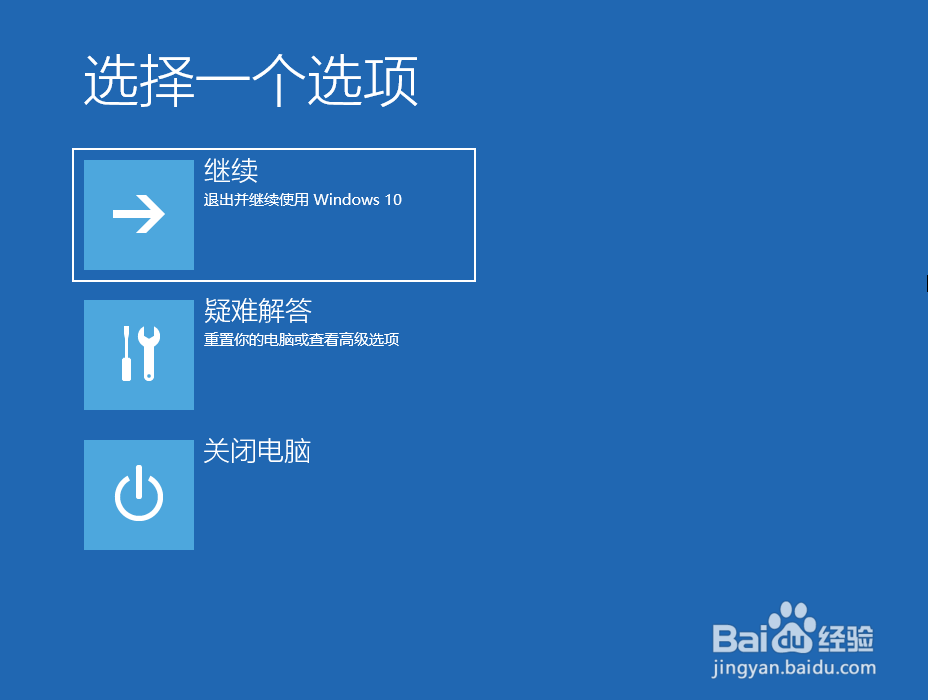 选择一个选项

继续
退出并继续使用 Windows 10

疑难解答
重置你的电脑或查看高级选项

关闭电脑

Baidu经验
jingyan.baidu.com